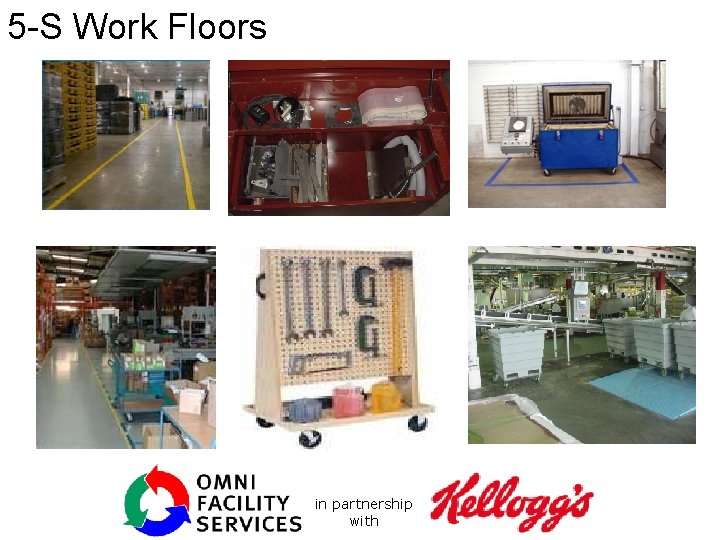 5-S Work Floors

OMNI FACILITY SERVICES

in partnership with

Kellogg's